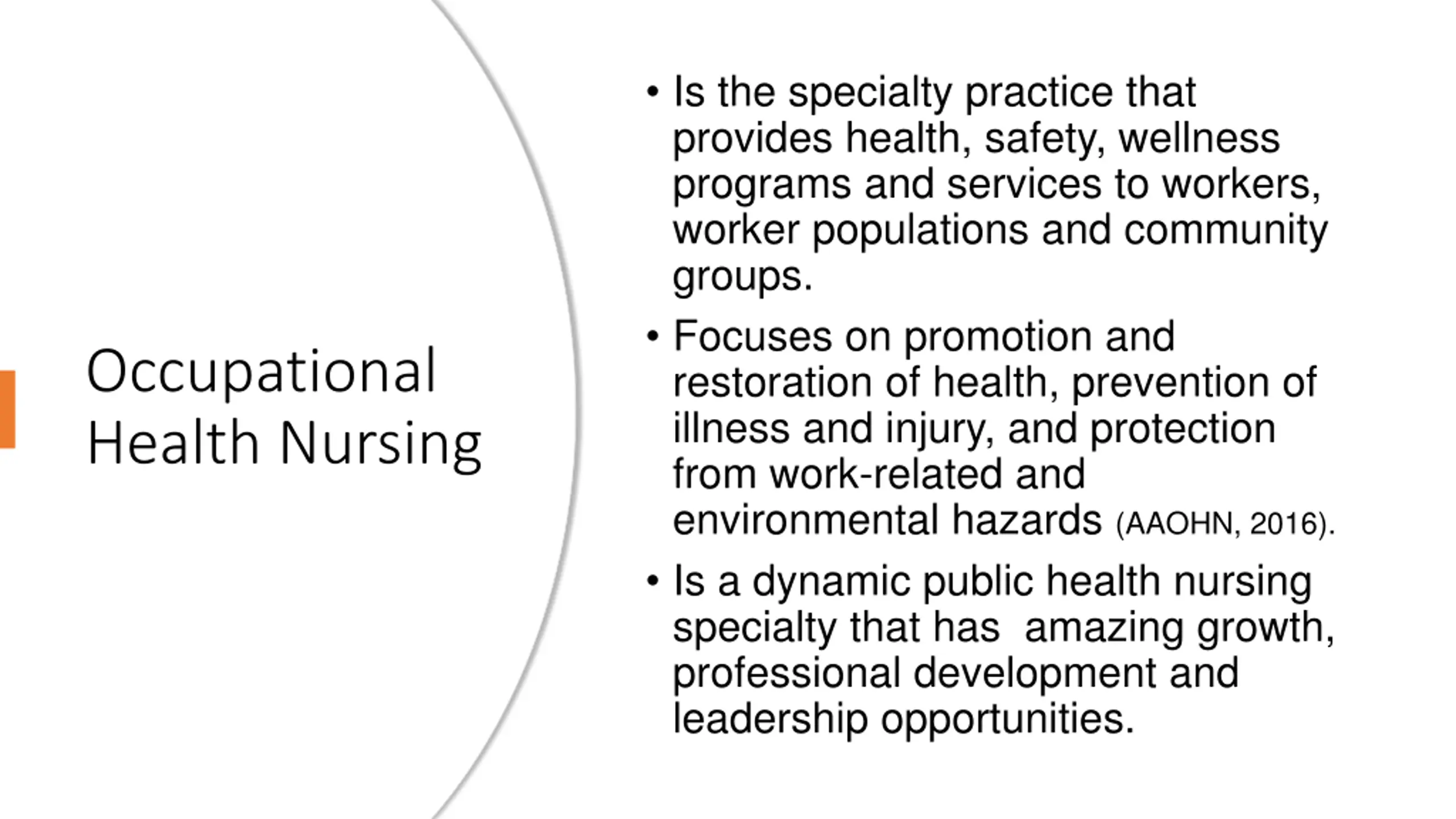 Occupational Health Nursing

• Is the specialty practice that provides health, safety, wellness programs and services to workers, worker populations and community groups.

• Focuses on promotion and restoration of health, prevention of illness and injury, and protection from work-related and environmental hazards (AAOHN, 2016).

• Is a dynamic public health nursing specialty that has  amazing growth, professional development and leadership opportunities.